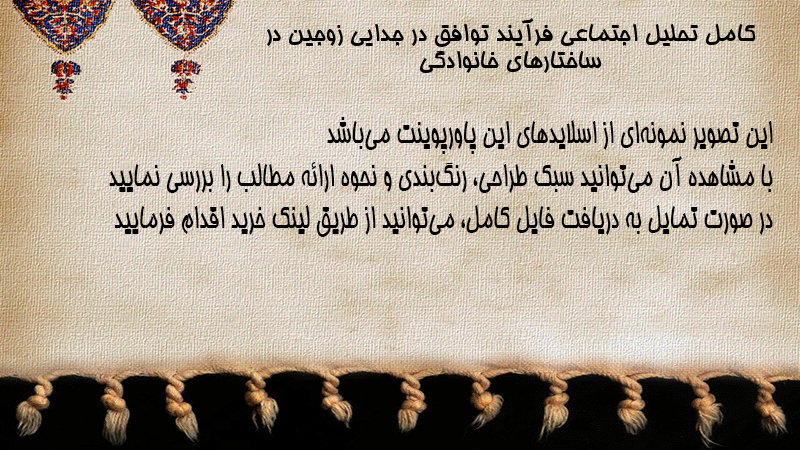 کامل تحلیل اجتماعی فرآیند توافق در جدایی زوجین در ساختارهای خانوادگی

این تصویر نمونه‌ای از اسلایدهای این پاورپوینت می‌باشد
با مشاهده آن می‌توانید سبک طراحی، رنگ‌بندی و نحوه ارائه مطالب را بررسی نمایید
در صورت تمایل به دریافت فایل کامل، می‌توانید از طریق لینک خرید اقدام فرمایید